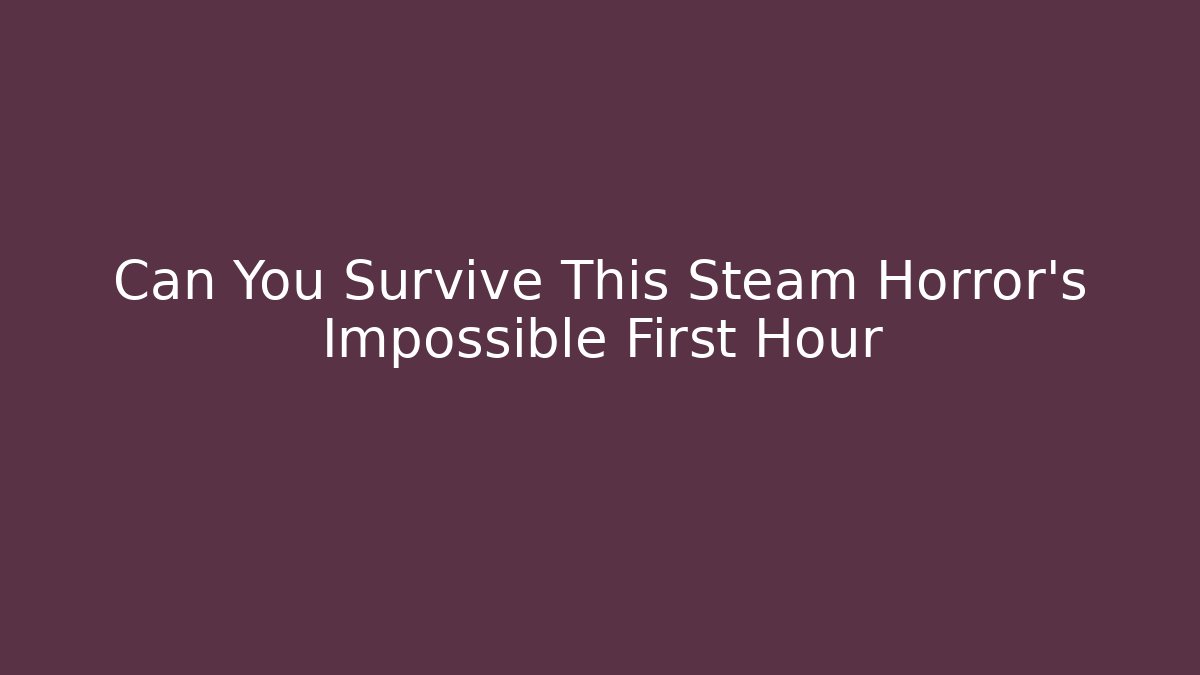 Can You Survive This Steam Horror's Impossible First Hour